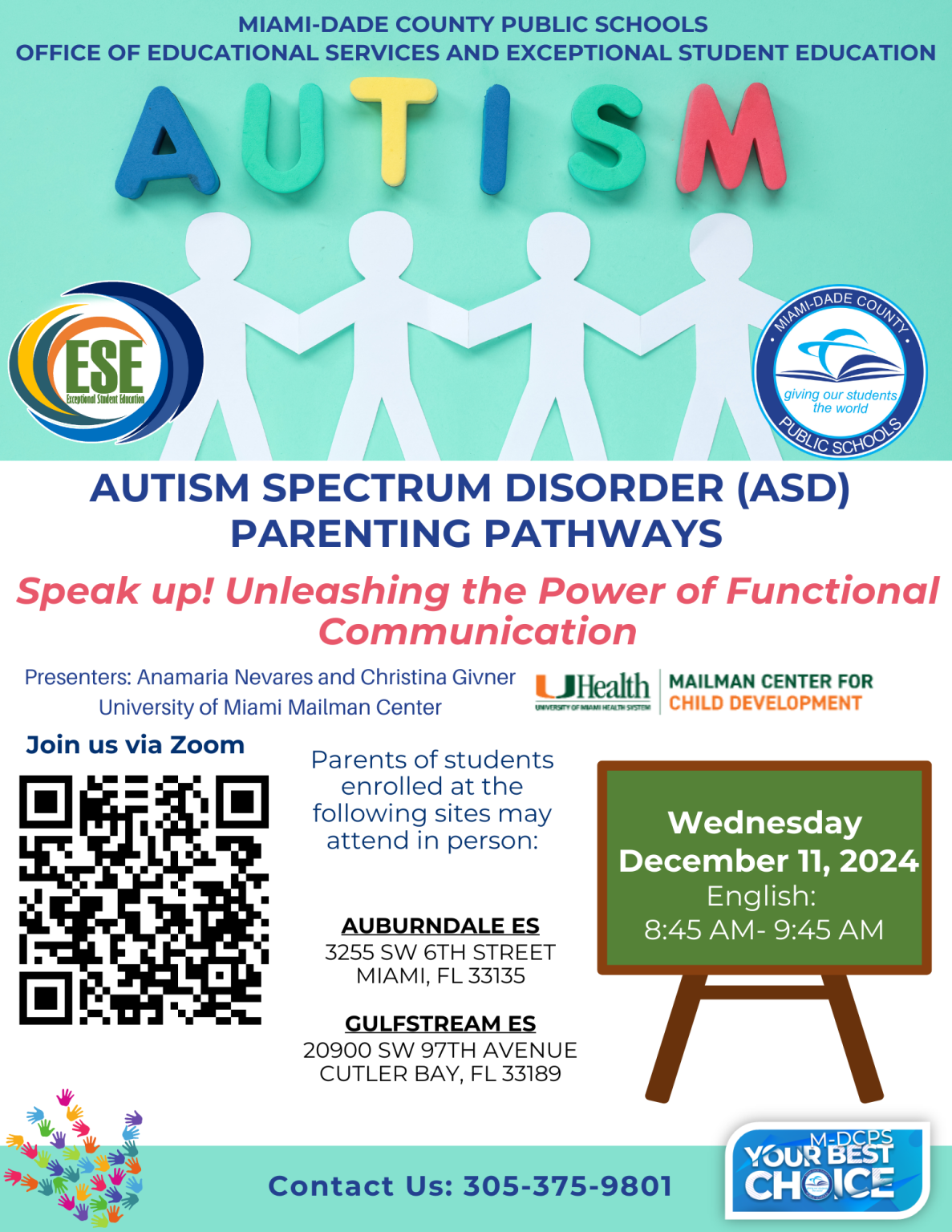 MIAMI-DADE COUNTY PUBLIC SCHOOLS
OFFICE OF EDUCATIONAL SERVICES AND EXCEPTIONAL STUDENT EDUCATION

AUTISM

ESE
Exceptional Student Education

MIAMI-DADE COUNTY
giving our students the world
PUBLIC SCHOOLS

AUTISM SPECTRUM DISORDER (ASD)
PARENTING PATHWAYS

Speak up! Unleashing the Power of Functional Communication

Presenters: Anamaria Nevares and Christina Givner
University of Miami Mailman Center

UHealth
UNIVERSITY OF MIAMI HEALTH SYSTEM
MAILMAN CENTER FOR
CHILD DEVELOPMENT

Join us via Zoom

Parents of students enrolled at the following sites may attend in person:

AUBURNDALE ES
3255 SW 6TH STREET
MIAMI, FL 33135

GULFSTREAM ES
20900 SW 97TH AVENUE
CUTLER BAY, FL 33189

Wednesday
December 11, 2024
English:
8:45 AM- 9:45 AM

Contact Us: 305-375-9801

M-DCPS
YOUR BEST
CHOICE